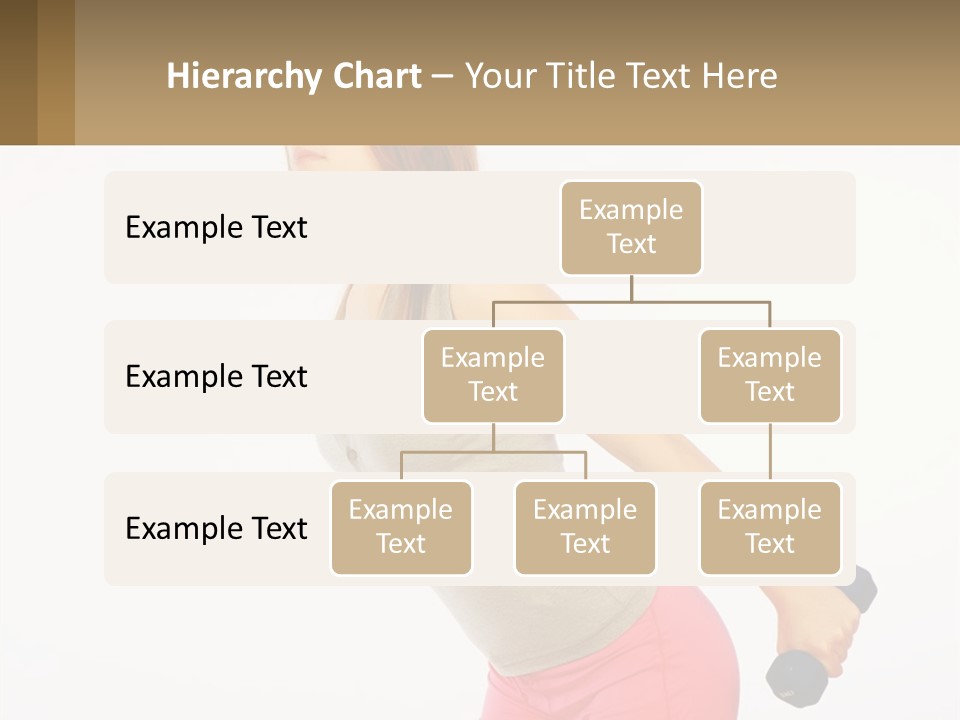 Hierarchy Chart – Your Title Text Here

Example Text

Example Text

Example Text

Example Text

Example Text

Example Text

Example Text

Example Text

Example Text